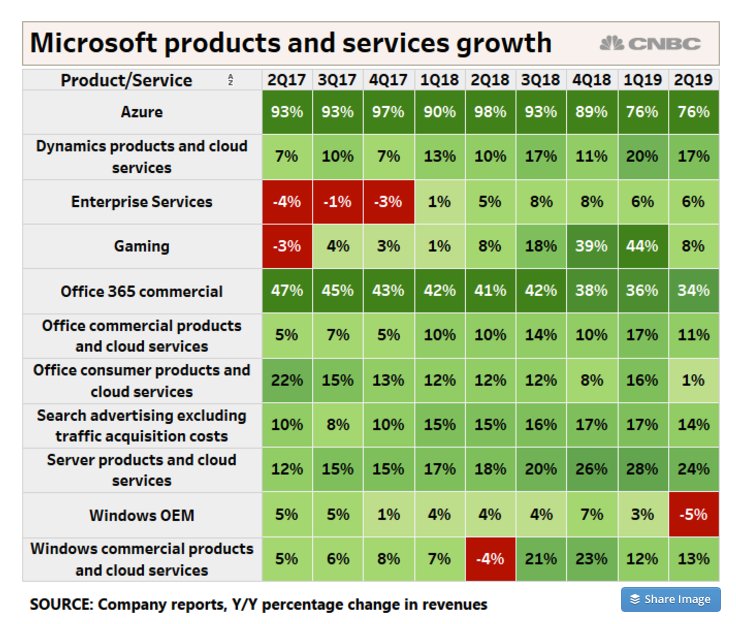 Microsoft products and services growth

CNBC

| Product/Service | 2Q17 | 3Q17 | 4Q17 | 1Q18 | 2Q18 | 3Q18 | 4Q18 | 1Q19 | 2Q19 |
|---|---|---|---|---|---|---|---|---|---|
| Azure | 93% | 93% | 97% | 90% | 98% | 93% | 89% | 76% | 76% |
| Dynamics products and cloud services | 7% | 10% | 7% | 13% | 10% | 17% | 11% | 20% | 17% |
| Enterprise Services | -4% | -1% | -3% | 1% | 5% | 8% | 8% | 6% | 6% |
| Gaming | -3% | 4% | 3% | 1% | 8% | 18% | 39% | 44% | 8% |
| Office 365 commercial | 47% | 45% | 43% | 42% | 41% | 42% | 38% | 36% | 34% |
| Office commercial products and cloud services | 5% | 7% | 5% | 10% | 10% | 14% | 10% | 17% | 11% |
| Office consumer products and cloud services | 22% | 15% | 13% | 12% | 12% | 12% | 8% | 16% | 1% |
| Search advertising excluding traffic acquisition costs | 10% | 8% | 10% | 15% | 15% | 16% | 17% | 17% | 14% |
| Server products and cloud services | 12% | 15% | 15% | 17% | 18% | 20% | 26% | 28% | 24% |
| Windows OEM | 5% | 5% | 1% | 4% | 4% | 4% | 7% | 3% | -5% |
| Windows commercial products and cloud services | 5% | 6% | 8% | 7% | -4% | 21% | 23% | 12% | 13% |

SOURCE: Company reports, Y/Y percentage change in revenues

Share Image